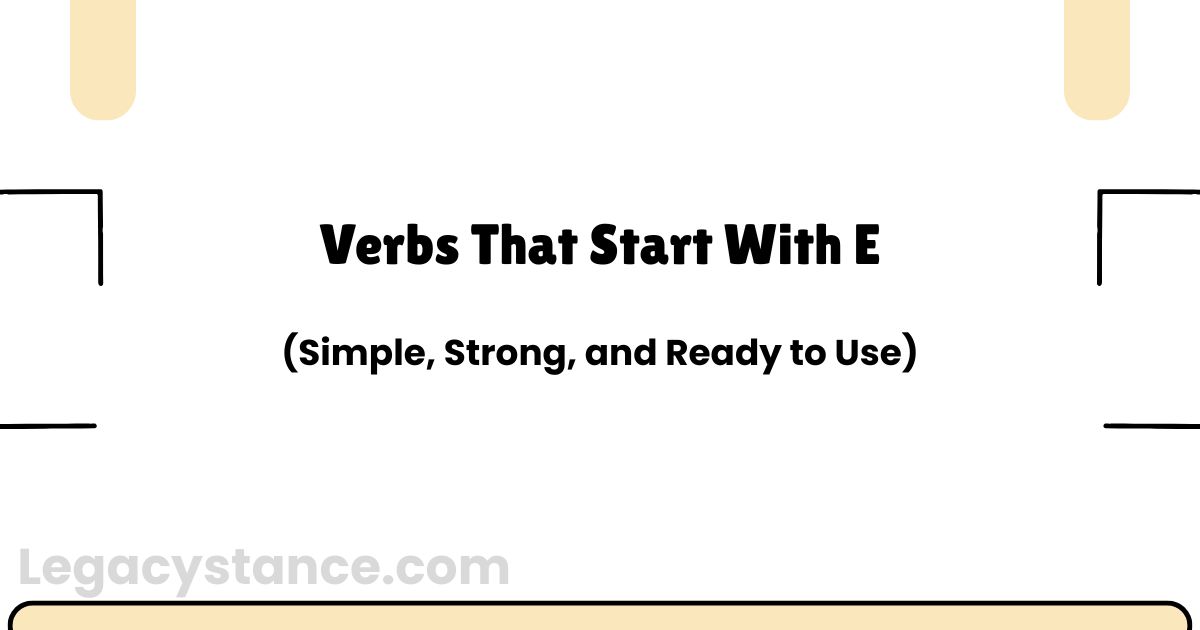 Verbs That Start With E

(Simple, Strong, and Ready to Use)

Legacystance.com